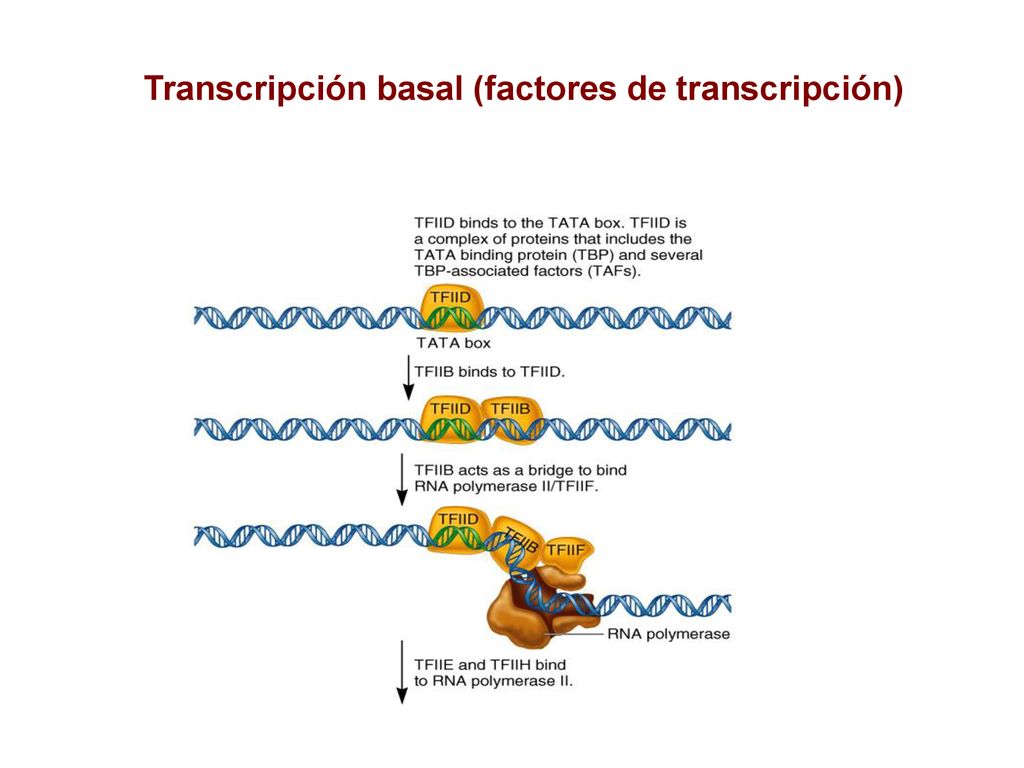 Transcripción basal (factores de transcripción)

TFIID binds to the TATA box. TFIID is a complex of proteins that includes the TATA binding protein (TBP) and several TBP-associated factors (TAFs).

TFIID

TATA box

TFIIB binds to TFIID.

TFIID TFIIB

TFIIB acts as a bridge to bind RNA polymerase II/TFIIF.

TFIID TFIIB TFIIF

RNA polymerase

TFIIE and TFIIH bind to RNA polymerase II.